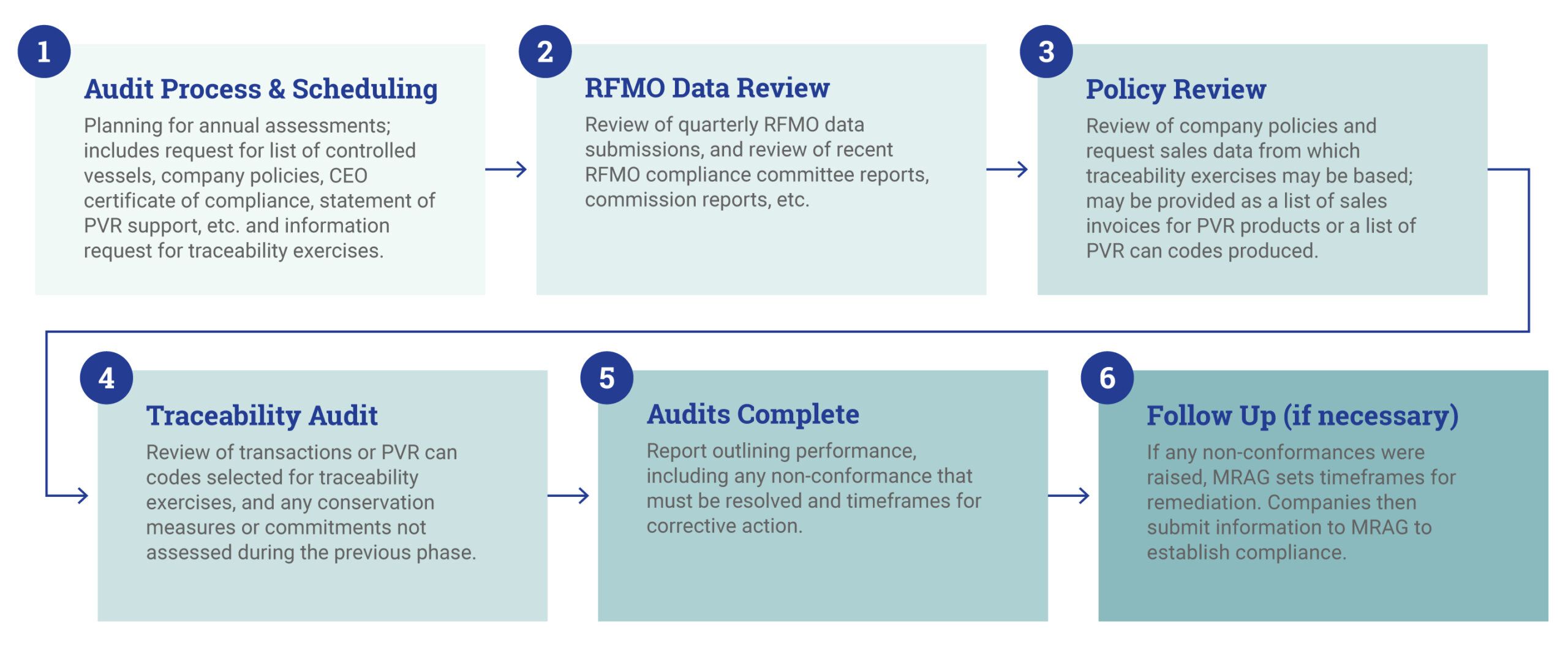 1

Audit Process & Scheduling

Planning for annual assessments; includes request for list of controlled vessels, company policies, CEO certificate of compliance, statement of PVR support, etc. and information request for traceability exercises.

2

RFMO Data Review

Review of quarterly RFMO data submissions, and review of recent RFMO compliance committee reports, commission reports, etc.

3

Policy Review

Review of company policies and request sales data from which traceability exercises may be based; may be provided as a list of sales invoices for PVR products or a list of PVR can codes produced.

4

Traceability Audit

Review of transactions or PVR can codes selected for traceability exercises, and any conservation measures or commitments not assessed during the previous phase.

5

Audits Complete

Report outlining performance, including any non-conformance that must be resolved and timeframes for corrective action.

6

Follow Up (if necessary)

If any non-conformances were raised, MRAG sets timeframes for remediation. Companies then submit information to MRAG to establish compliance.